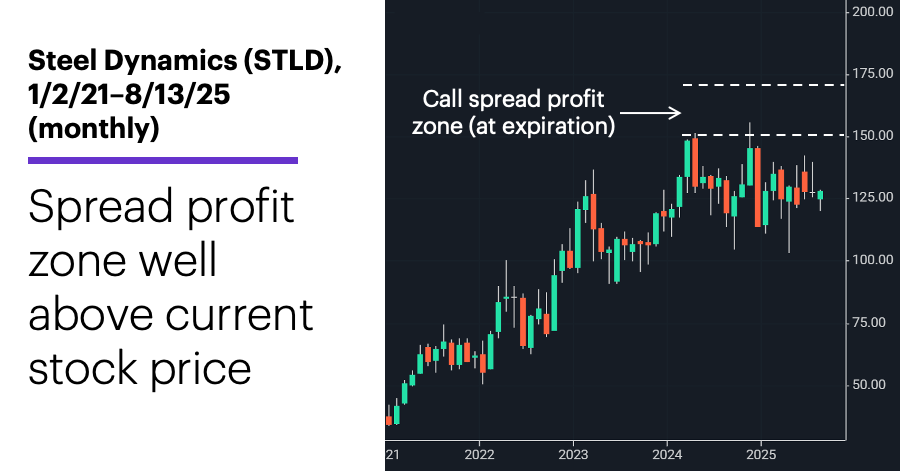 Steel Dynamics (STLD), 1/2/21–8/13/25 (monthly)

Spread profit zone well above current stock price

Call spread profit zone (at expiration)

200.00
175.00
150.00
125.00
100.00
75.00
50.00

21
2022
2023
2024
2025